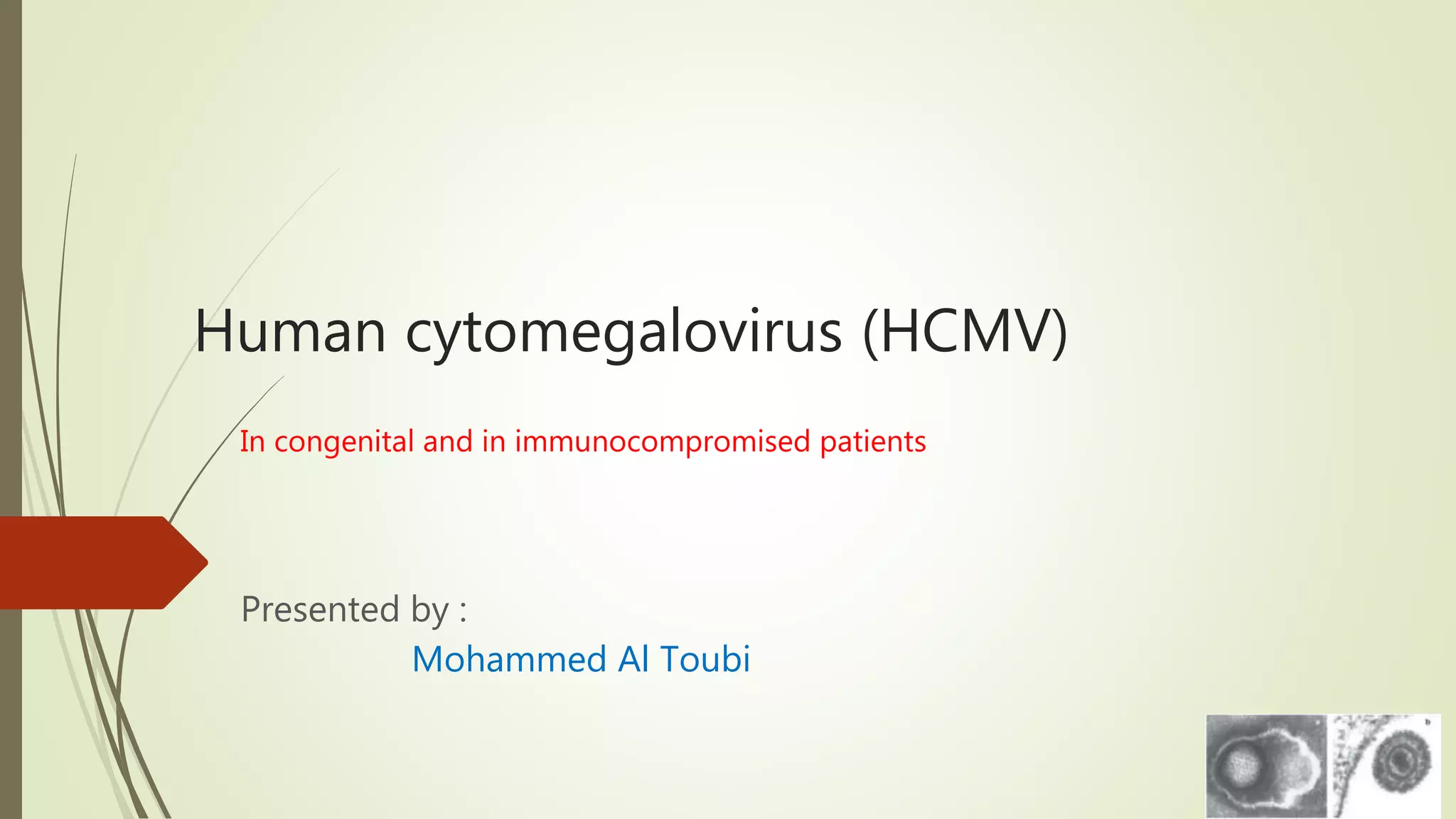 Human cytomegalovirus (HCMV)

In congenital and in immunocompromised patients

Presented by :
Mohammed Al Toubi